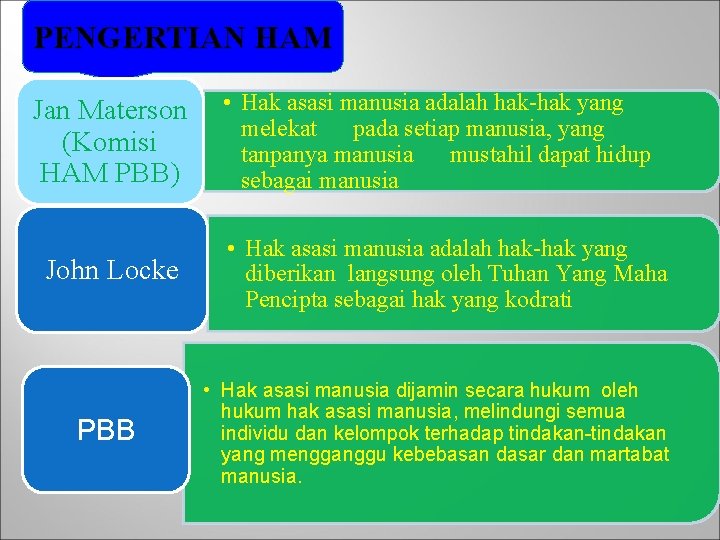 PENGERTIAN HAM

Jan Materson (Komisi HAM PBB)

• Hak asasi manusia adalah hak-hak yang melekat pada setiap manusia, yang tanpanya manusia mustahil dapat hidup sebagai manusia

John Locke

• Hak asasi manusia adalah hak-hak yang diberikan langsung oleh Tuhan Yang Maha Pencipta sebagai hak yang kodrati

PBB

• Hak asasi manusia dijamin secara hukum oleh hukum hak asasi manusia, melindungi semua individu dan kelompok terhadap tindakan-tindakan yang mengganggu kebebasan dasar dan martabat manusia.